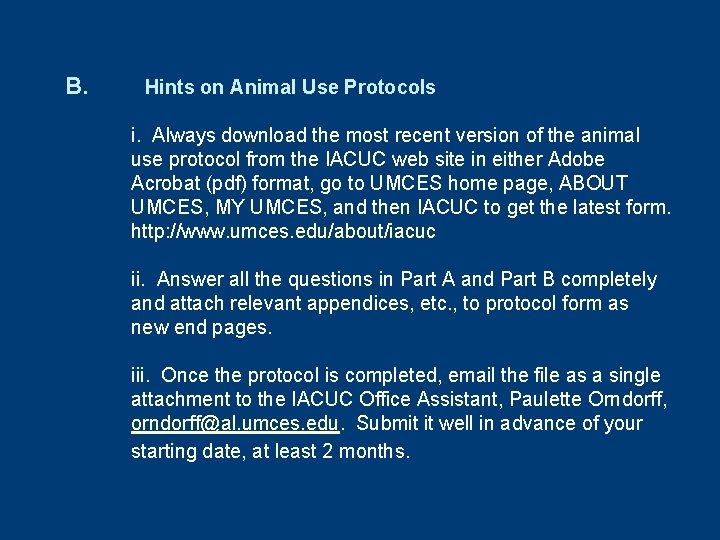 B. Hints on Animal Use Protocols

i. Always download the most recent version of the animal use protocol from the IACUC web site in either Adobe Acrobat (pdf) format, go to UMCES home page, ABOUT UMCES, MY UMCES, and then IACUC to get the latest form. http://www.umces.edu/about/iacuc

ii. Answer all the questions in Part A and Part B completely and attach relevant appendices, etc., to protocol form as new end pages.

iii. Once the protocol is completed, email the file as a single attachment to the IACUC Office Assistant, Paulette Orndorff, orndorff@al.umces.edu. Submit it well in advance of your starting date, at least 2 months.